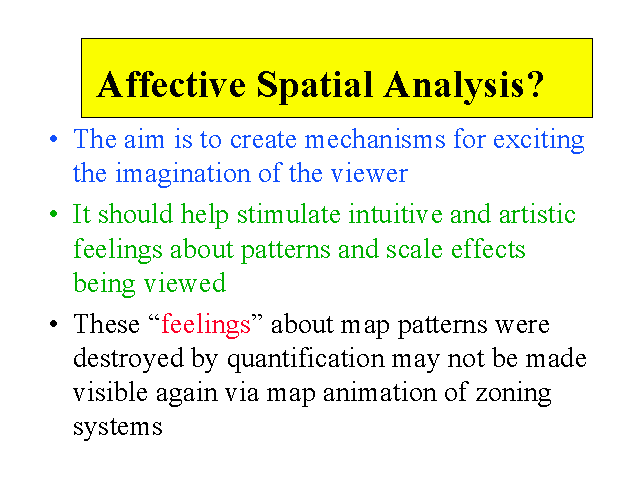 Affective Spatial Analysis?

• The aim is to create mechanisms for exciting the imagination of the viewer

• It should help stimulate intuitive and artistic feelings about patterns and scale effects being viewed

• These “feelings” about map patterns were destroyed by quantification may not be made visible again via map animation of zoning systems